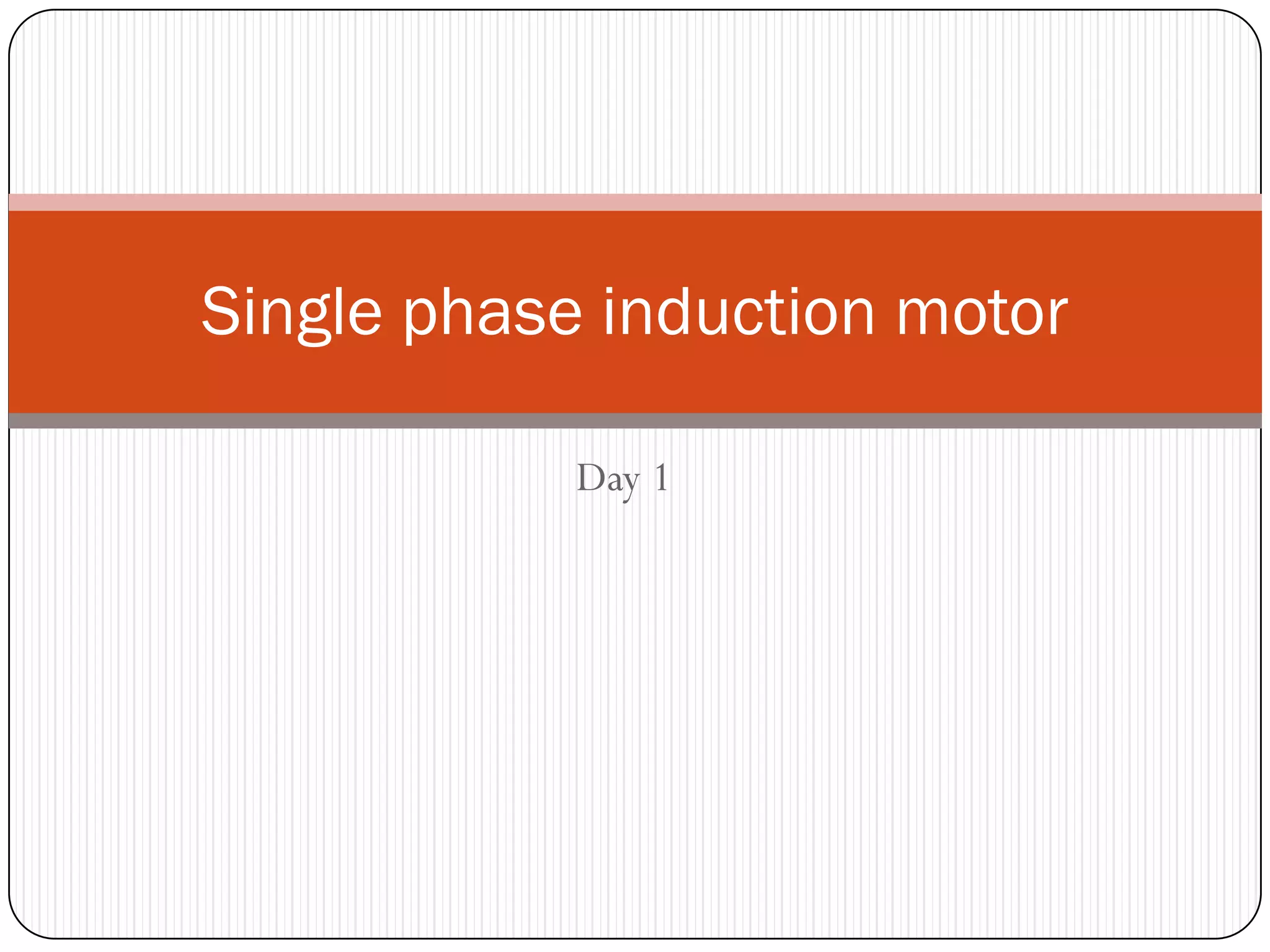 Single phase induction motor

Day 1